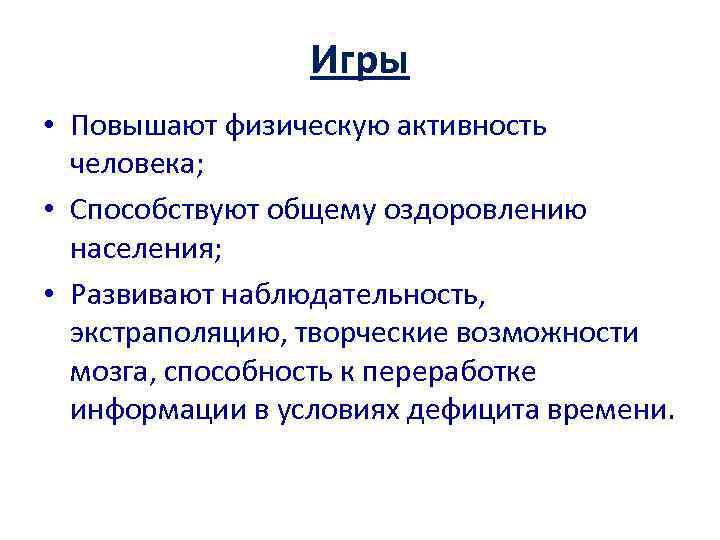 Игры

• Повышают физическую активность человека;
• Способствуют общему оздоровлению населения;
• Развивают наблюдательность, экстраполяцию, творческие возможности мозга, способность к переработке информации в условиях дефицита времени.